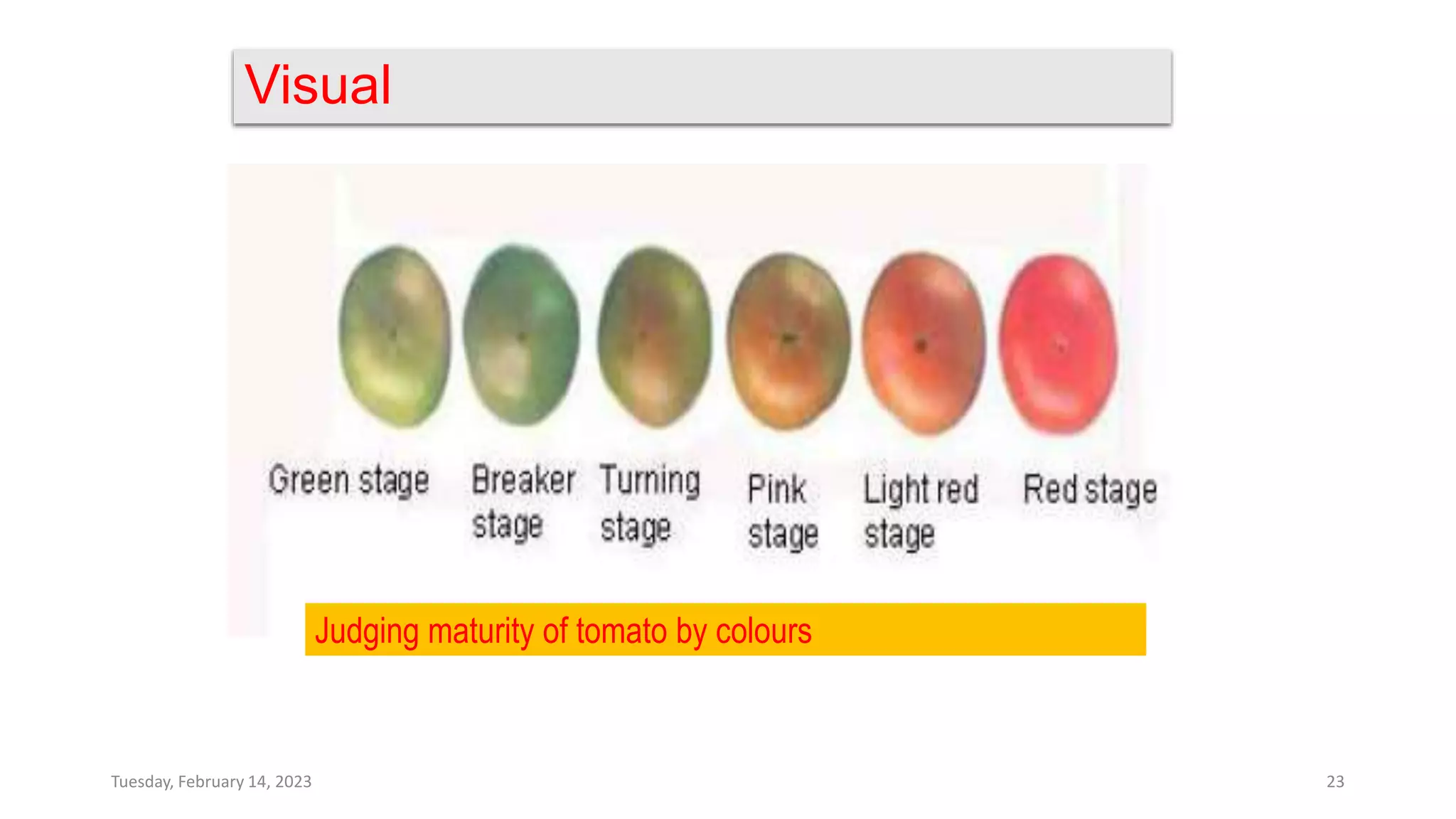 Visual

Green stage

Breaker stage

Turning stage

Pink stage

Light red stage

Red stage

Judging maturity of tomato by colours

Tuesday, February 14, 2023

23